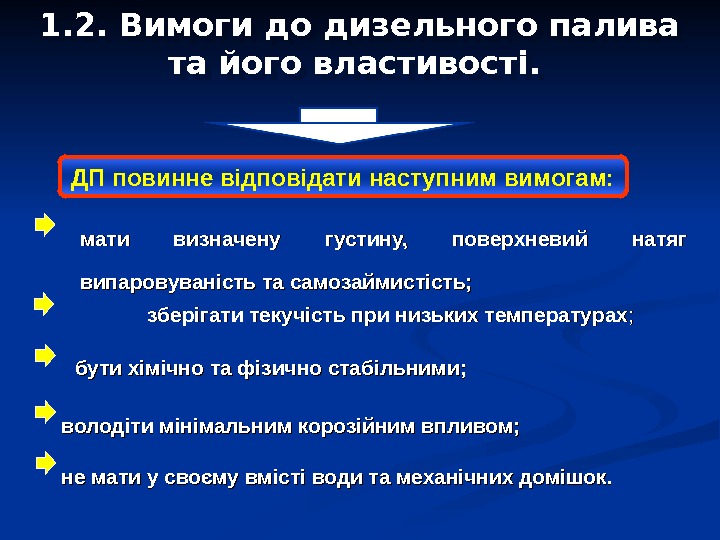 1.2. Вимоги до дизельного палива та його властивості.

ДП повинне відповідати наступним вимогам:

мати визначену густину, поверхневий натяг випаровуваність та самозаймистість;

зберігати текучість при низьких температурах;

бути хімічно та фізично стабільними;

володіти мінімальним корозійним впливом;

не мати у своєму вмісті води та механічних домішок.